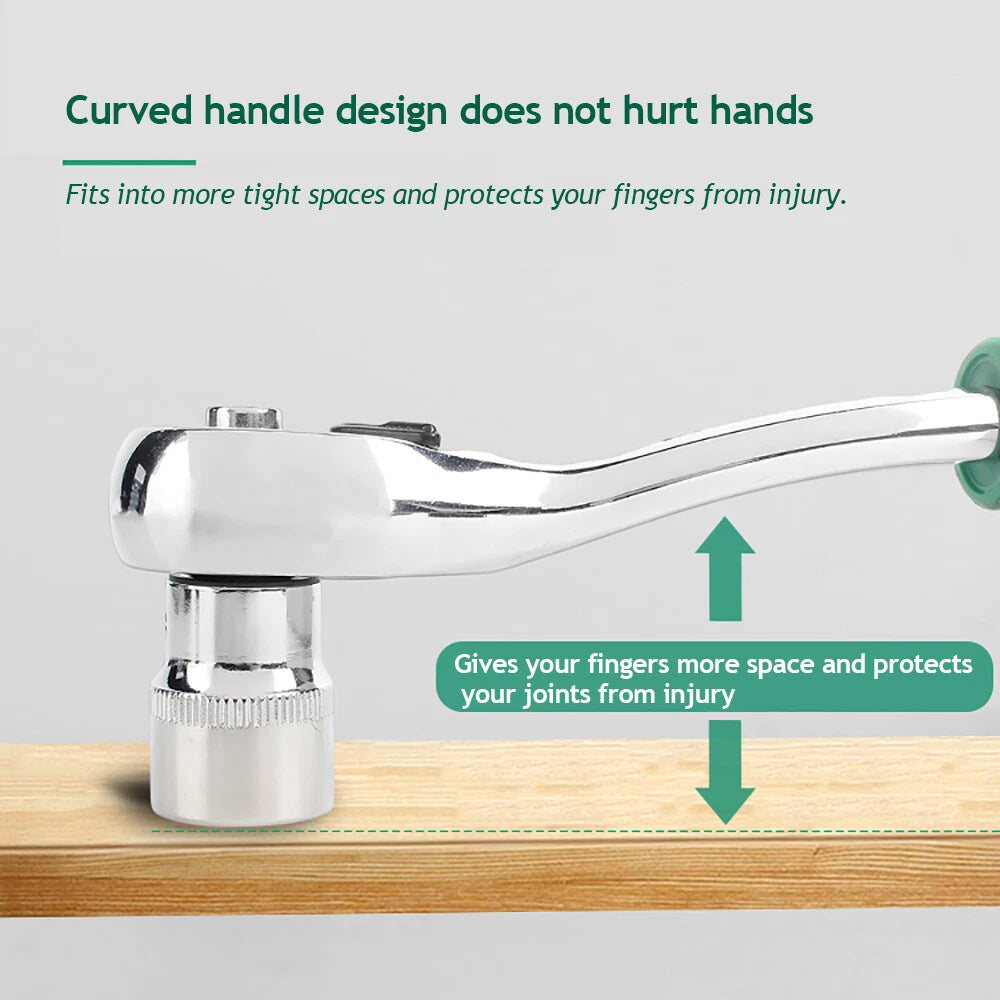 Curved handle design does not hurt hands

Fits into more tight spaces and protects your fingers from injury.

Gives your fingers more space and protects your joints from injury